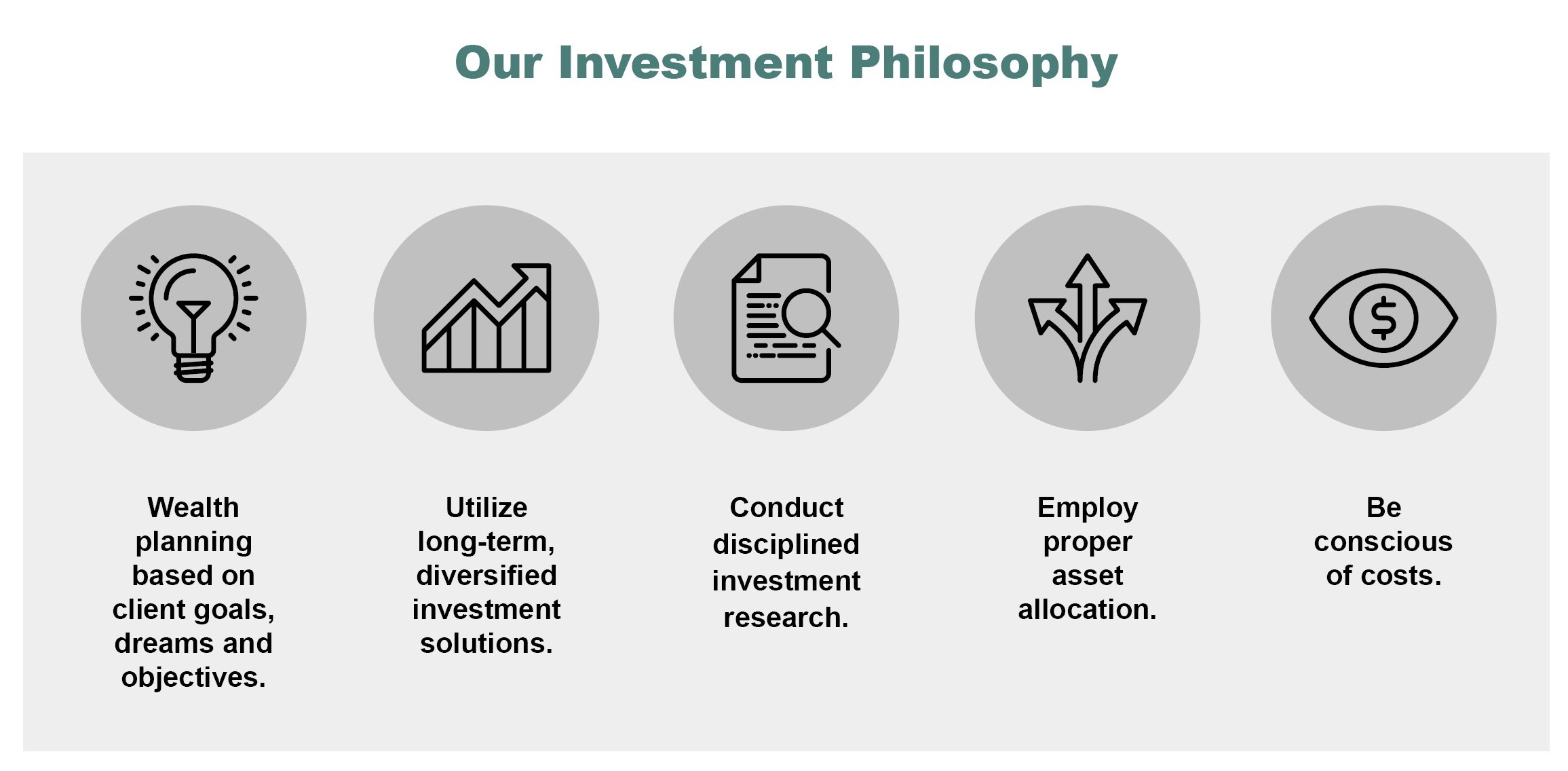 Our Investment Philosophy

Wealth planning based on client goals, dreams and objectives.

Utilize long-term, diversified investment solutions.

Conduct disciplined investment research.

Employ proper asset allocation.

Be conscious of costs.